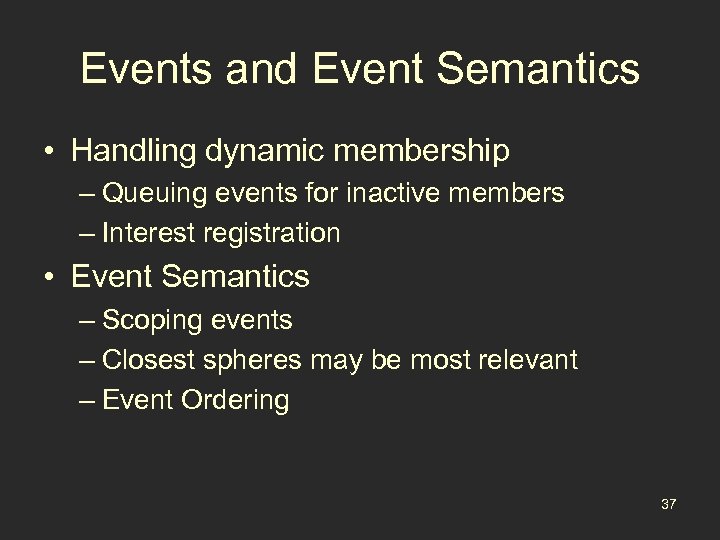 Events and Event Semantics

• Handling dynamic membership
– Queuing events for inactive members
– Interest registration

• Event Semantics
– Scoping events
– Closest spheres may be most relevant
– Event Ordering

37